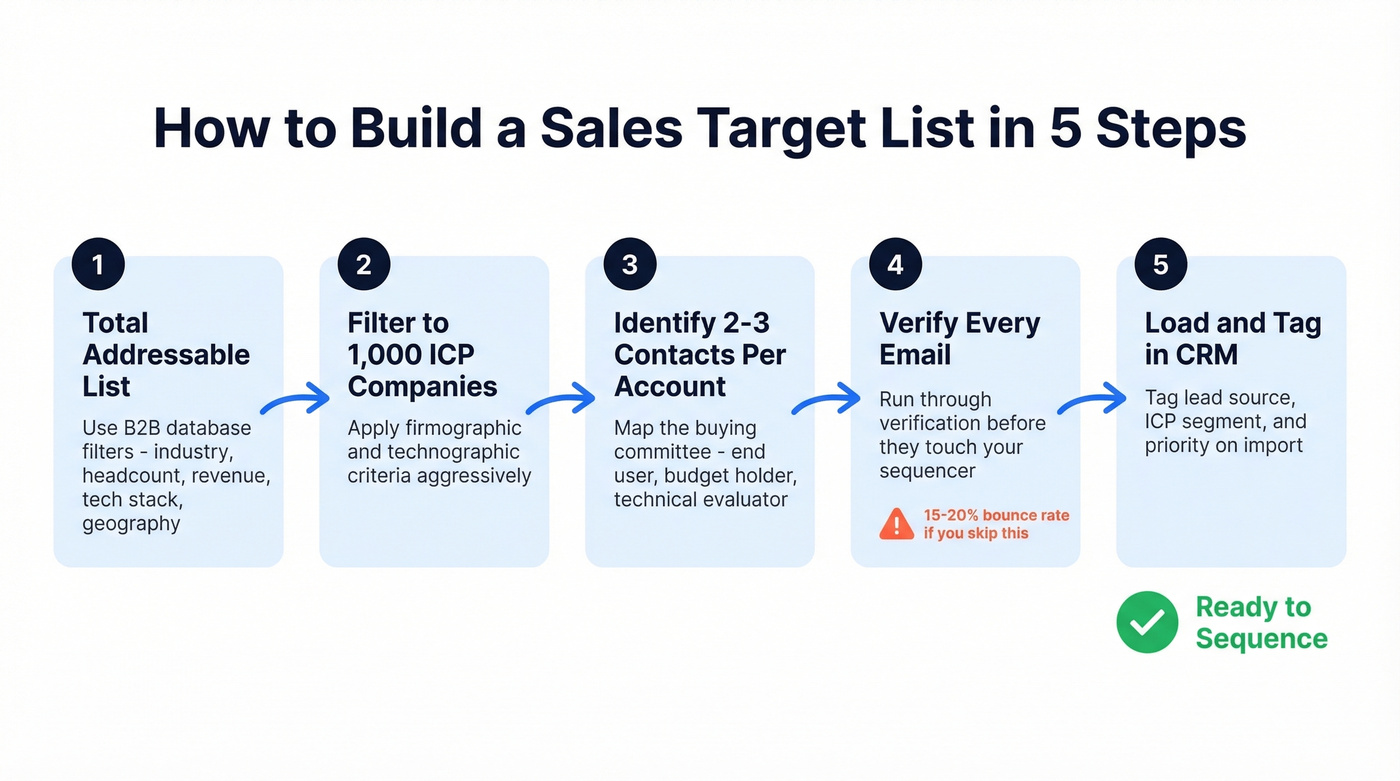 How to Build a Sales Target List in 5 Steps

1

Total Addressable List

Use B2B database filters - industry, headcount, revenue, tech stack, geography

2

Filter to 1,000 ICP Companies

Apply firmographic and technographic criteria aggressively

3

Identify 2-3 Contacts Per Account

Map the buying committee - end user, budget holder, technical evaluator

4

Verify Every Email

Run through verification before they touch your sequencer

15-20% bounce rate if you skip this

5

Load and Tag in CRM

Tag lead source, ICP segment, and priority on import

Ready to Sequence